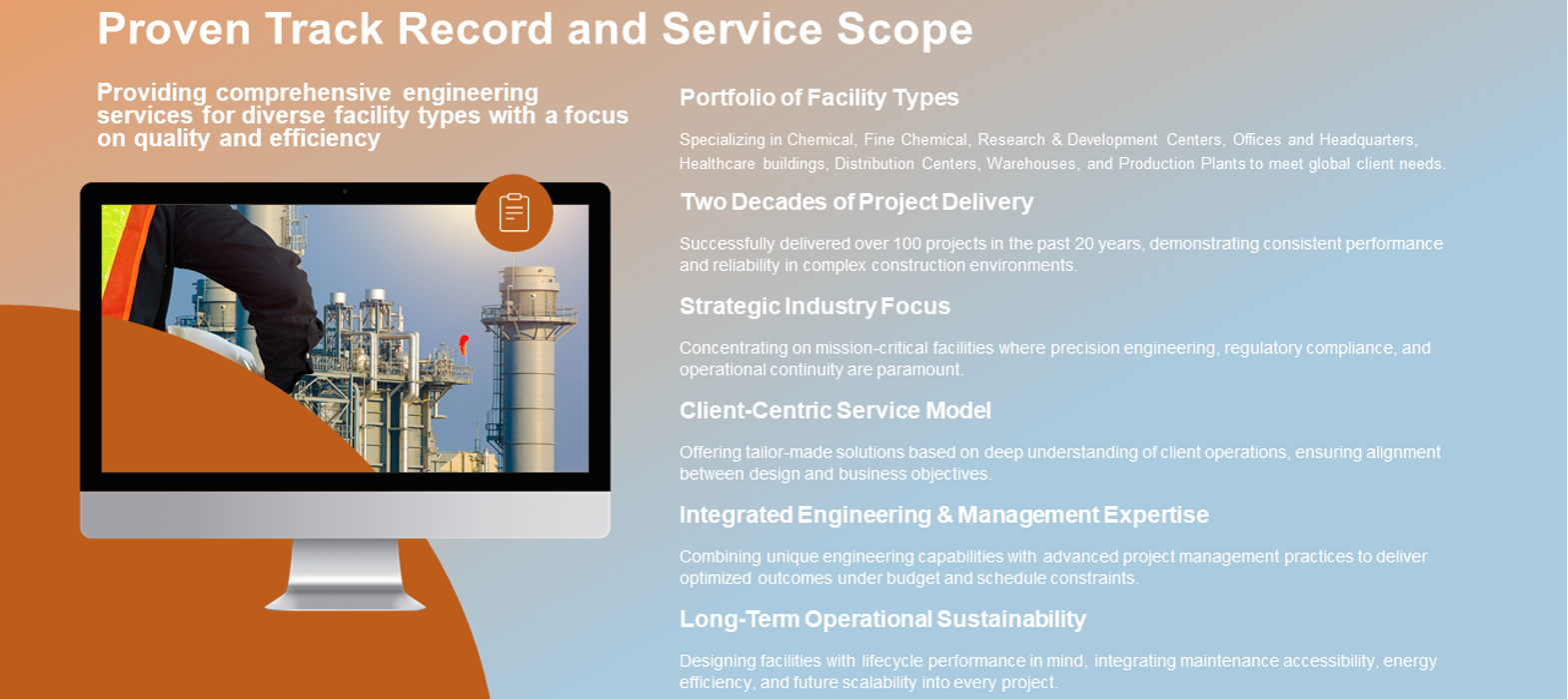 Proven Track Record and Service Scope

Providing comprehensive engineering services for diverse facility types with a focus on quality and efficiency

Portfolio of Facility Types

Specializing in Chemical, Fine Chemical, Research & Development Centers, Offices and Headquarters, Healthcare buildings, Distribution Centers, Warehouses, and Production Plants to meet global client needs.

Two Decades of Project Delivery

Successfully delivered over 100 projects in the past 20 years, demonstrating consistent performance and reliability in complex construction environments.

Strategic Industry Focus

Concentrating on mission-critical facilities where precision engineering, regulatory compliance, and operational continuity are paramount.

Client-Centric Service Model

Offering tailor-made solutions based on deep understanding of client operations, ensuring alignment between design and business objectives.

Integrated Engineering & Management Expertise

Combining unique engineering capabilities with advanced project management practices to deliver optimized outcomes under budget and schedule constraints.

Long-Term Operational Sustainability

Designing facilities with lifecycle performance in mind, integrating maintenance accessibility, energy efficiency, and future scalability into every project.